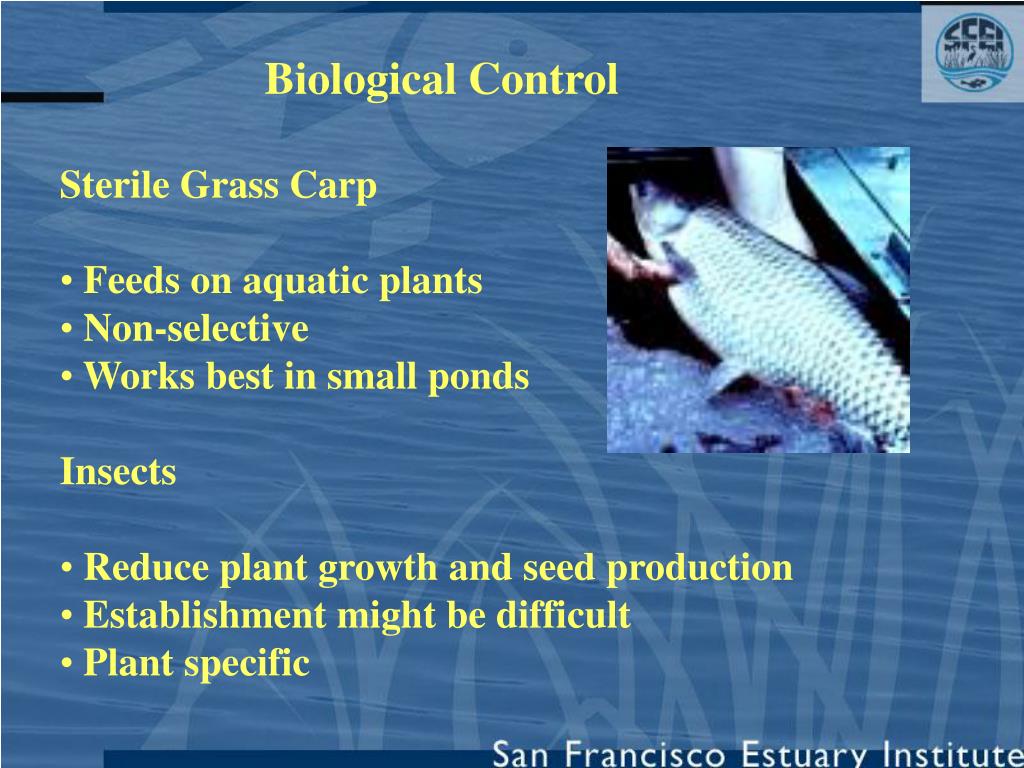 SFEI

Biological Control

Sterile Grass Carp

• Feeds on aquatic plants
• Non-selective
• Works best in small ponds

Insects

• Reduce plant growth and seed production
• Establishment might be difficult
• Plant specific

San Francisco Estuary Institute